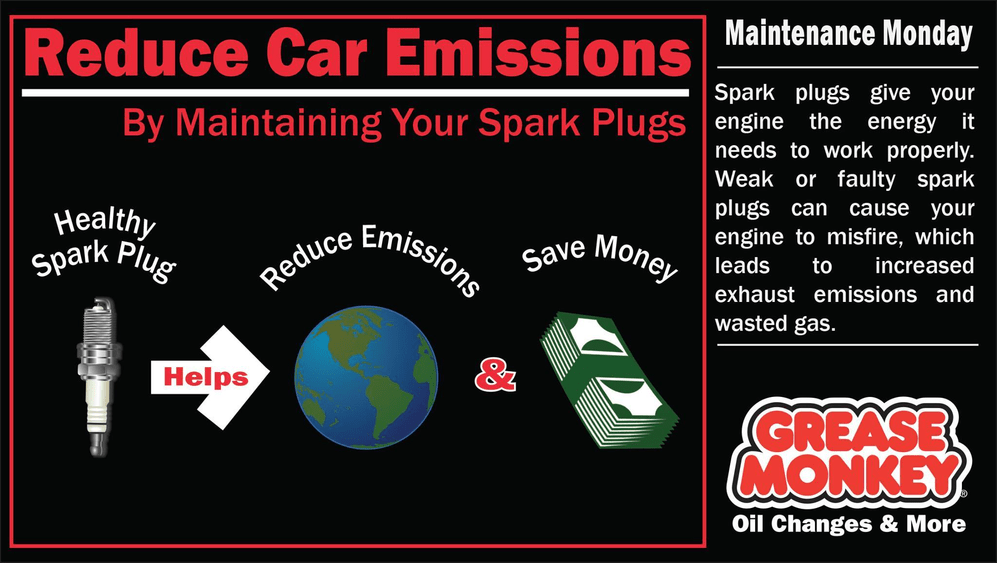 Reduce Car Emissions

By Maintaining Your Spark Plugs

Healthy Spark Plug

Helps

Reduce Emissions

&

Save Money

Maintenance Monday

Spark plugs give your engine the energy it needs to work properly. Weak or faulty spark plugs can cause your engine to misfire, which leads to increased exhaust emissions and wasted gas.

GREASE MONKEY®

Oil Changes & More